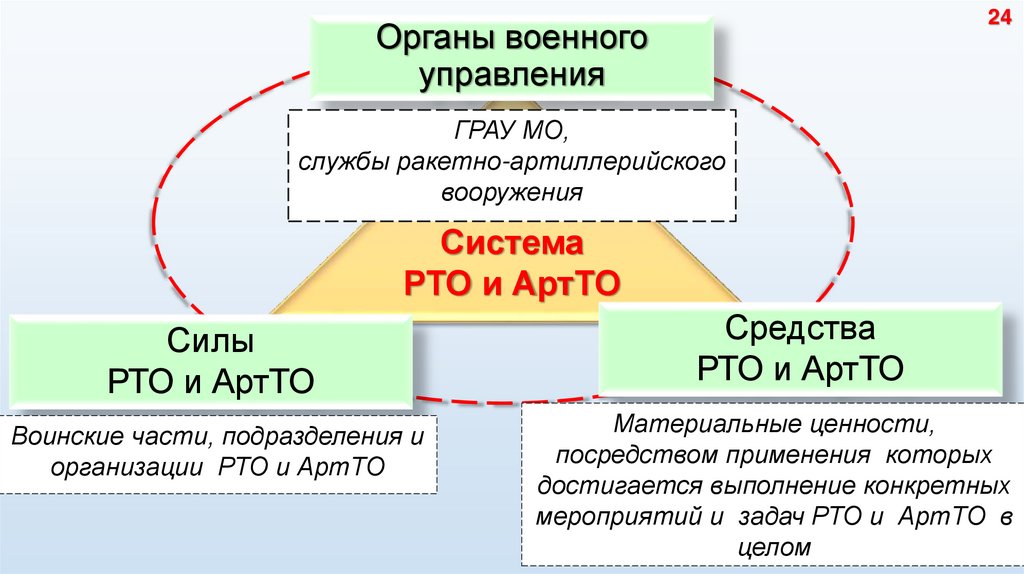 24

Органы военного управления

ГРАУ МО, службы ракетно-артиллерийского вооружения

Система РТО и АртТО

Силы РТО и АртТО

Воинские части, подразделения и организации РТО и АртТО

Средства РТО и АртТО

Материальные ценности, посредством применения которых достигается выполнение конкретных мероприятий и задач РТО и АртТО в целом